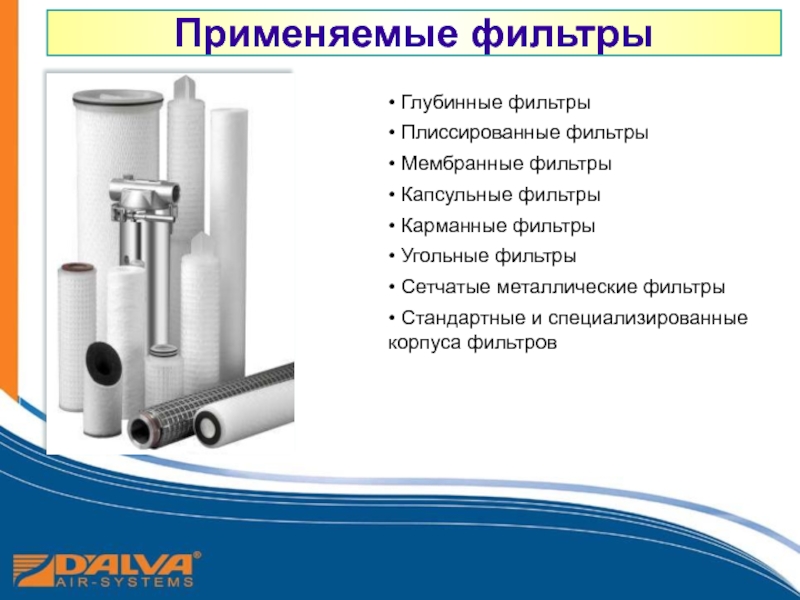 Применяемые фильтры

• Глубинные фильтры
• Плиссированные фильтры
• Мембранные фильтры
• Капсульные фильтры
• Карманные фильтры
• Угольные фильтры
• Сетчатые металлические фильтры
• Стандартные и специализированные корпуса фильтров

DALVA®
AIR-SYSTEMS